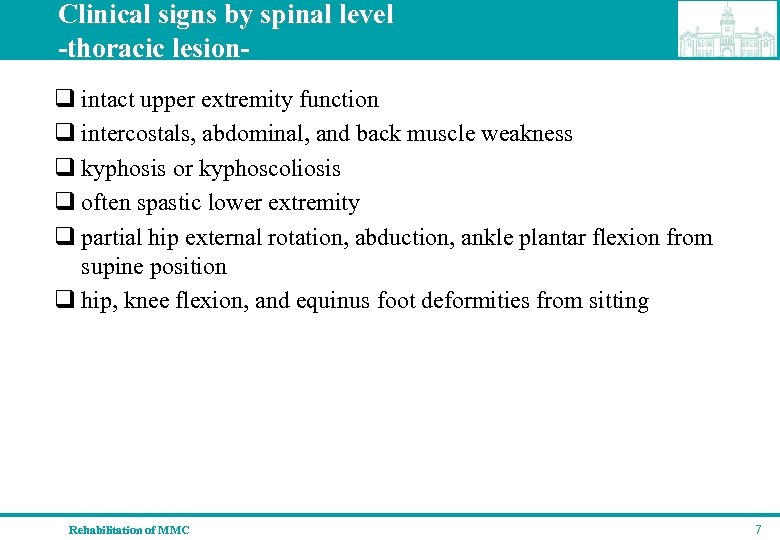 Clinical signs by spinal level
-thoracic lesion-

❑ intact upper extremity function
❑ intercostals, abdominal, and back muscle weakness
❑ kyphosis or kyphoscoliosis
❑ often spastic lower extremity
❑ partial hip external rotation, abduction, ankle plantar flexion from supine position
❑ hip, knee flexion, and equinus foot deformities from sitting

Rehabilitation of MMC
7